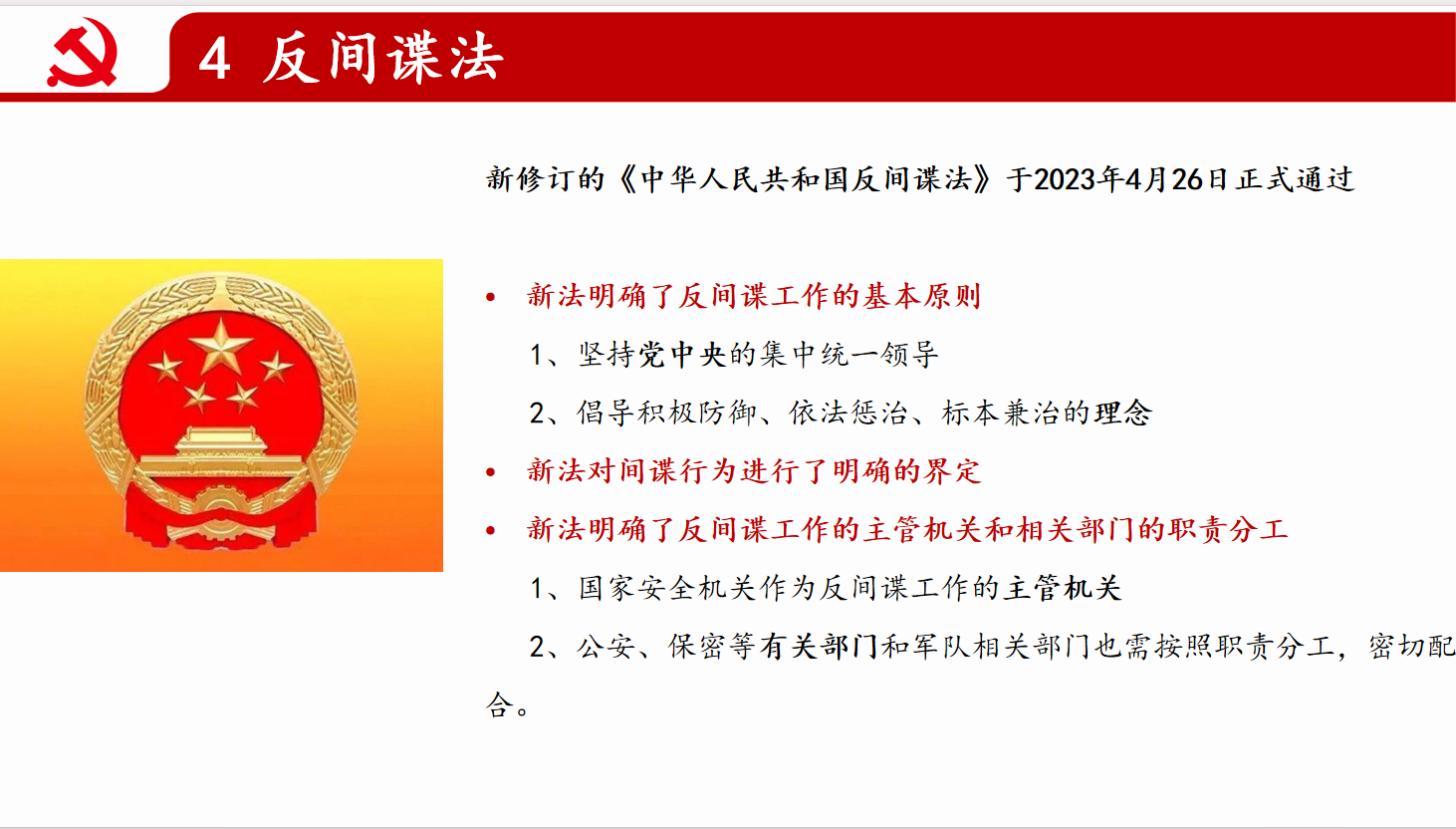 4 反间谍法

新修订的《中华人民共和国反间谍法》于2023年4月26日正式通过

• 新法明确了反间谍工作的基本原则

1、坚持党中央的集中统一领导

2、倡导积极防御、依法惩治、标本兼治的理念

• 新法对间谍行为进行了明确的界定

• 新法明确了反间谍工作的主管机关和相关部门的职责分工

1、国家安全机关作为反间谍工作的主管机关

2、公安、保密等有关部门和军队相关部门也需按照职责分工，密切配合。